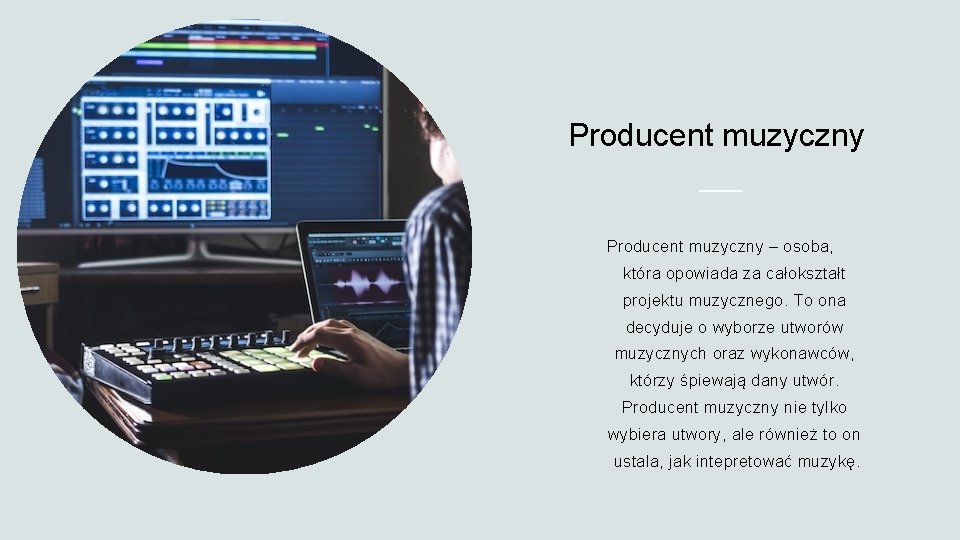 Producent muzyczny

Producent muzyczny – osoba, która opowiada za całokształt projektu muzycznego. To ona decyduje o wyborze utworów muzycznych oraz wykonawców, którzy śpiewają dany utwór. Producent muzyczny nie tylko wybiera utwory, ale również to on ustala, jak intepretować muzykę.